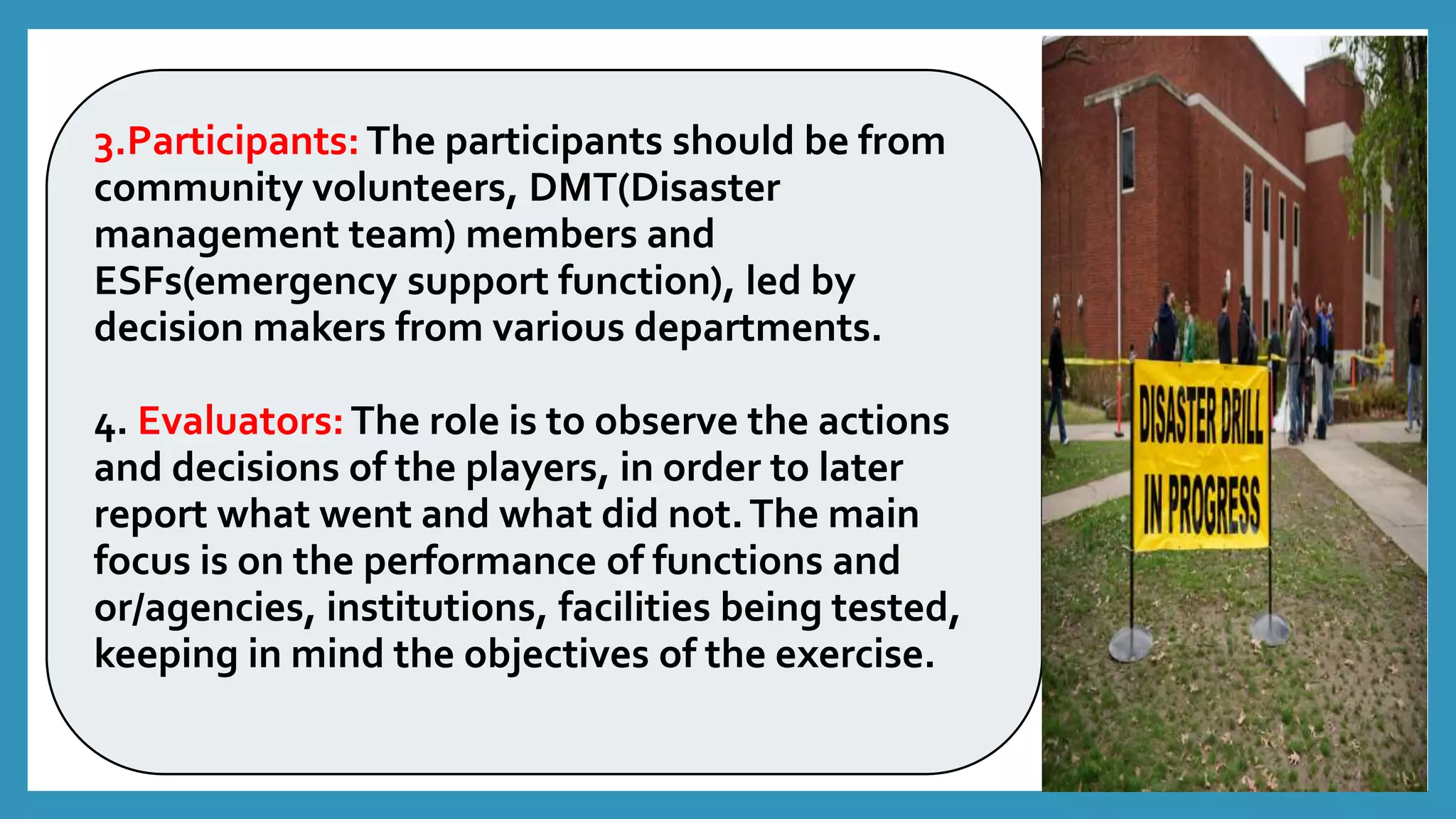 3.Participants: The participants should be from community volunteers, DMT(Disaster management team) members and ESFs(emergency support function), led by decision makers from various departments.

4. Evaluators: The role is to observe the actions and decisions of the players, in order to later report what went and what did not. The main focus is on the performance of functions and or/agencies, institutions, facilities being tested, keeping in mind the objectives of the exercise.

DISASTER DRILL IN PROGRESS